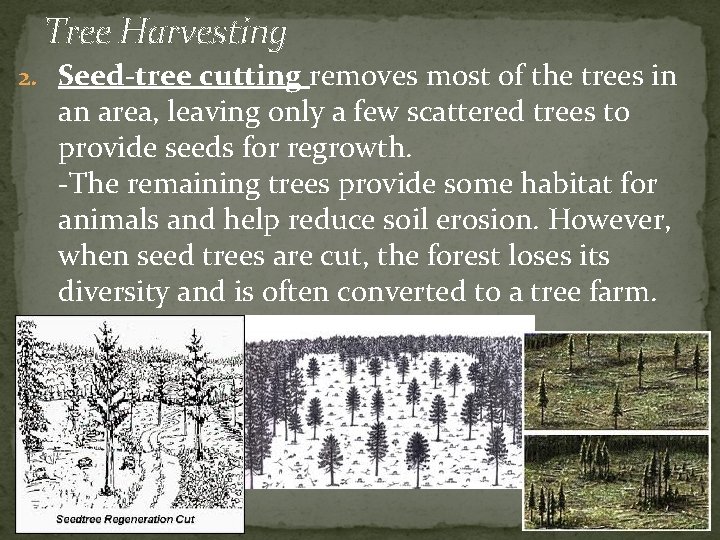 Tree Harvesting

2. Seed-tree cutting removes most of the trees in an area, leaving only a few scattered trees to provide seeds for regrowth.
-The remaining trees provide some habitat for animals and help reduce soil erosion. However, when seed trees are cut, the forest loses its diversity and is often converted to a tree farm.

Seedtree Regeneration Cut